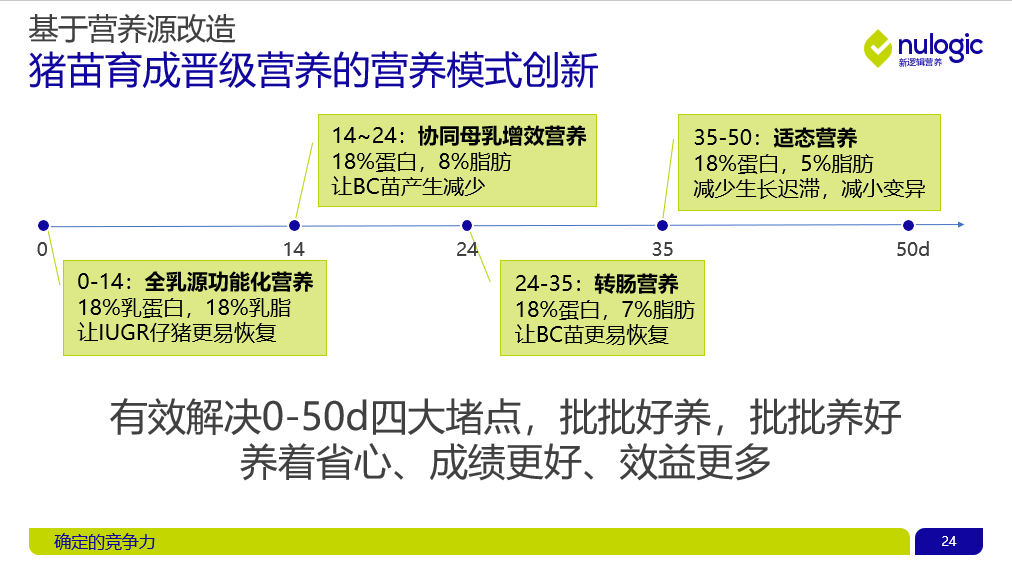 基于营养源改造
猪苗育成晋级营养的营养模式创新

nulogic
新逻辑营养

14~24：协同母乳增效营养
18%蛋白，8%脂肪
让BC苗产生减少

35-50：适态营养
18%蛋白，5%脂肪
减少生长迟滞，减小变异

0
14
24
35
50d

0-14：全乳源功能化营养
18%乳蛋白，18%乳脂
让IUGR仔猪更易恢复

24-35：转肠营养
18%蛋白，7%脂肪
让BC苗更易恢复

有效解决0-50d四大堵点，批批好养，批批养好
养着省心、成绩更好、效益更多

确定的竞争力
24